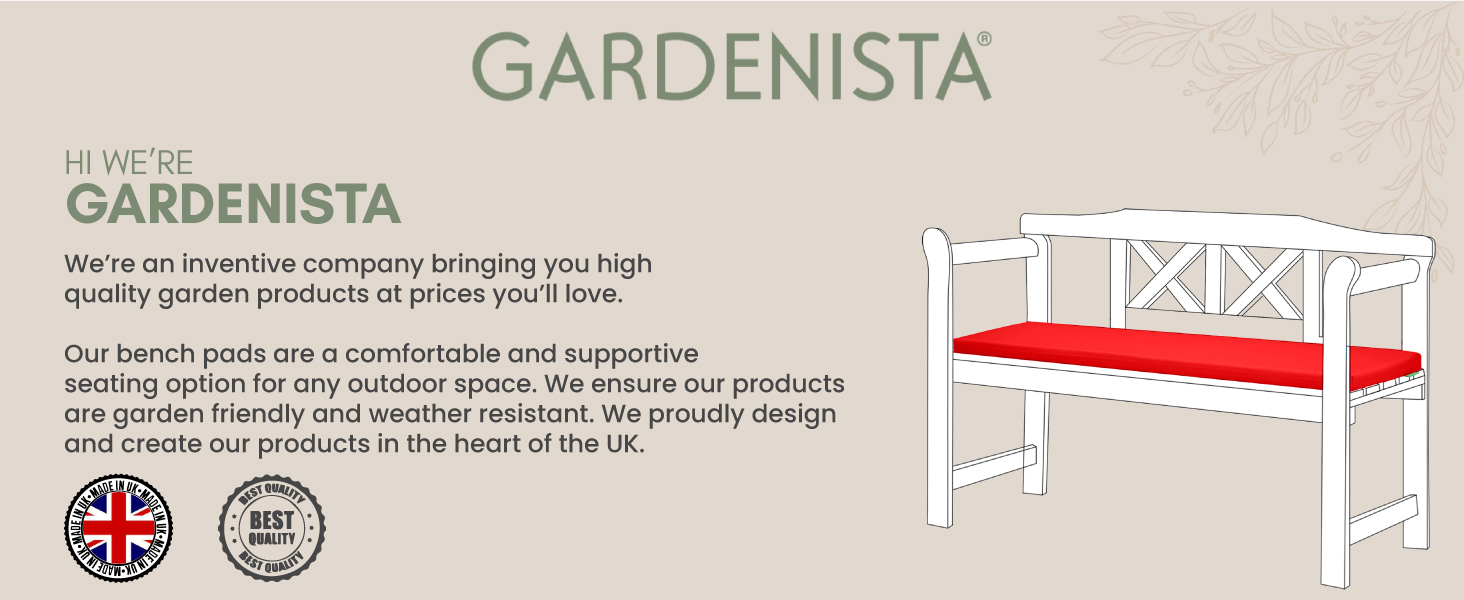 GARDENISTA®

HI WE'RE
GARDENISTA

We're an inventive company bringing you high quality garden products at prices you'll love.

Our bench pads are a comfortable and supportive seating option for any outdoor space. We ensure our products are garden friendly and weather resistant. We proudly design and create our products in the heart of the UK.

MADE IN UK • MADE IN UK • MADE IN UK • MADE IN UK •

BEST QUALITY
BEST
QUALITY
BEST QUALITY